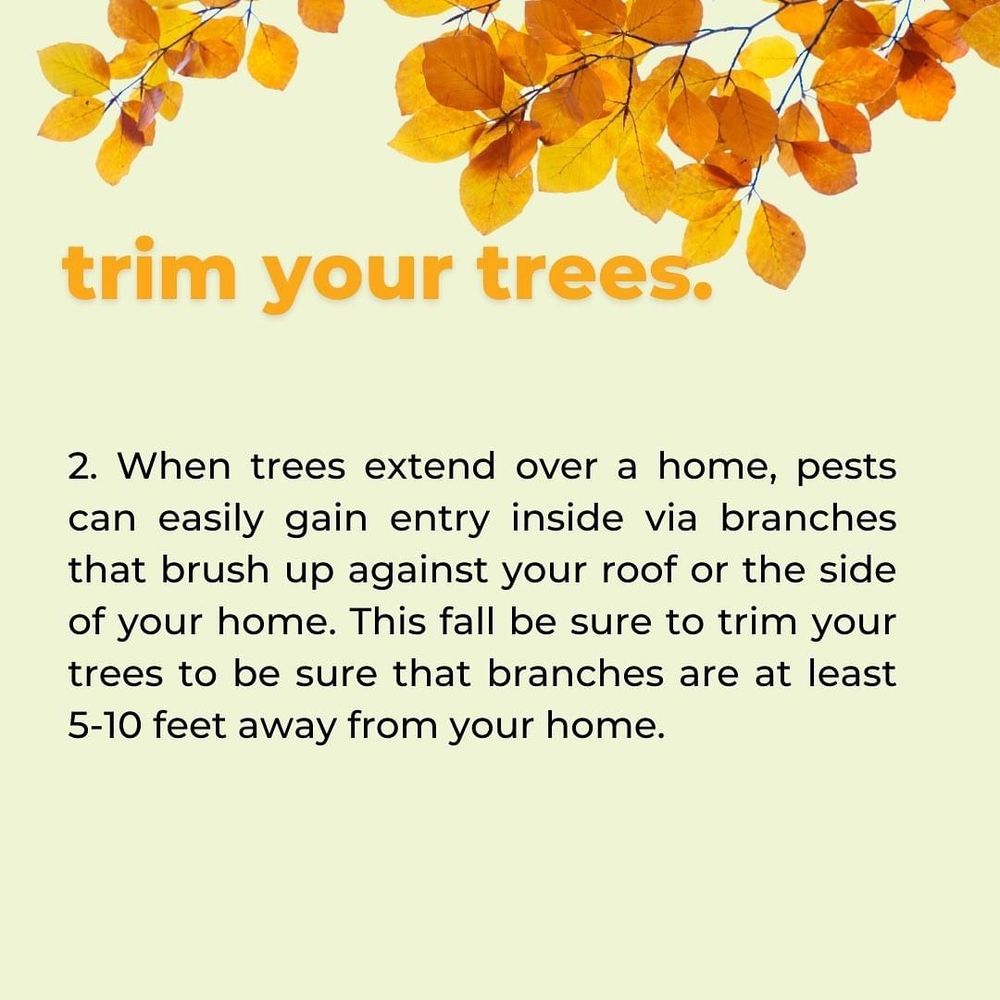 trim your trees.

2. When trees extend over a home, pests can easily gain entry inside via branches that brush up against your roof or the side of your home. This fall be sure to trim your trees to be sure that branches are at least 5-10 feet away from your home.